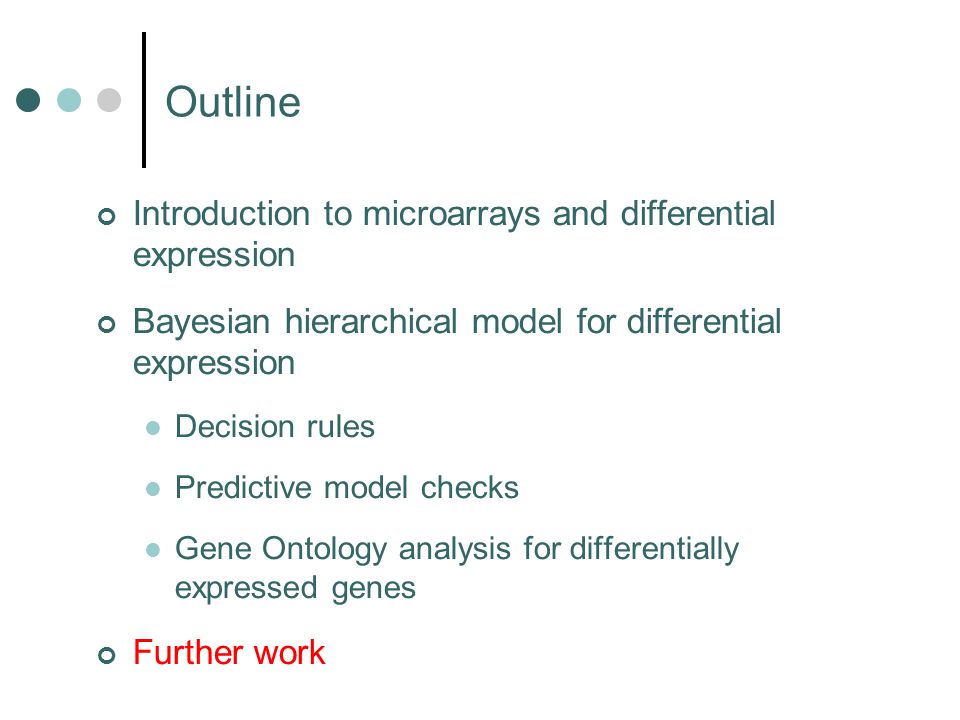 Outline

Introduction to microarrays and differential expression

Bayesian hierarchical model for differential expression

Decision rules

Predictive model checks

Gene Ontology analysis for differentially expressed genes

Further work